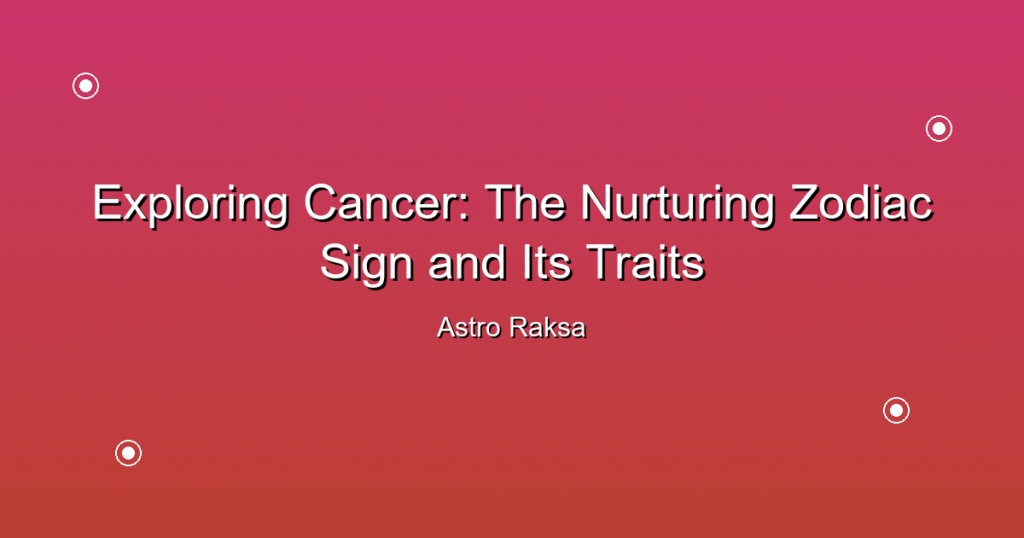 Exploring Cancer: The Nurturing Zodiac Sign and Its Traits

Astro Raksa